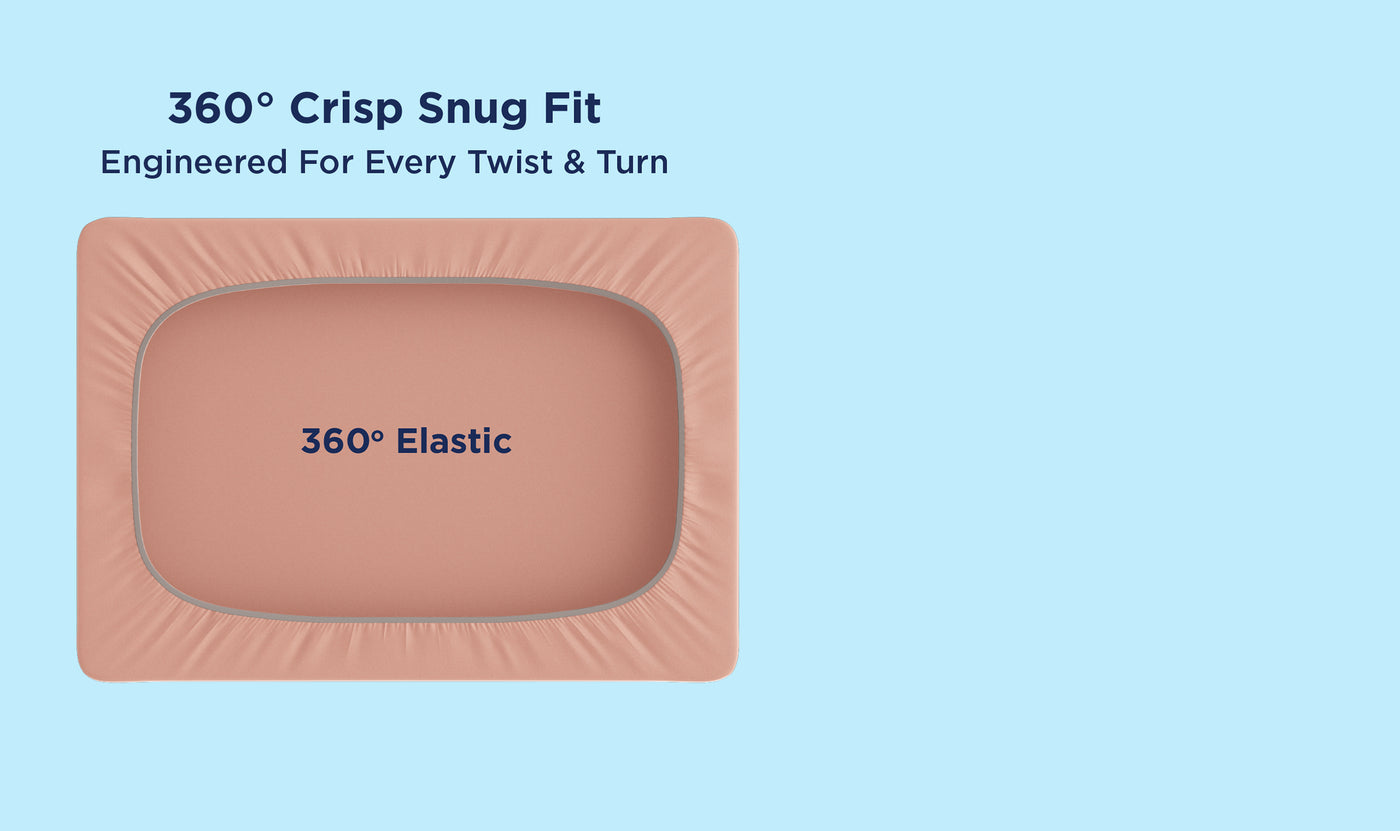 360° Crisp Snug Fit
Engineered For Every Twist & Turn

360° Elastic